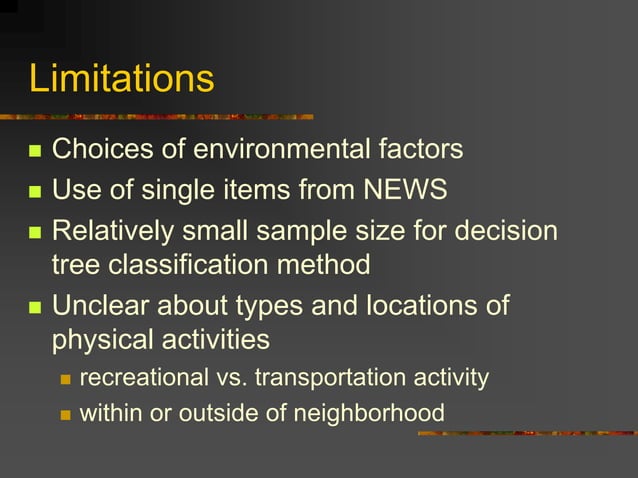 Limitations

- Choices of environmental factors
- Use of single items from NEWS
- Relatively small sample size for decision tree classification method
- Unclear about types and locations of physical activities
  - recreational vs. transportation activity
  - within or outside of neighborhood